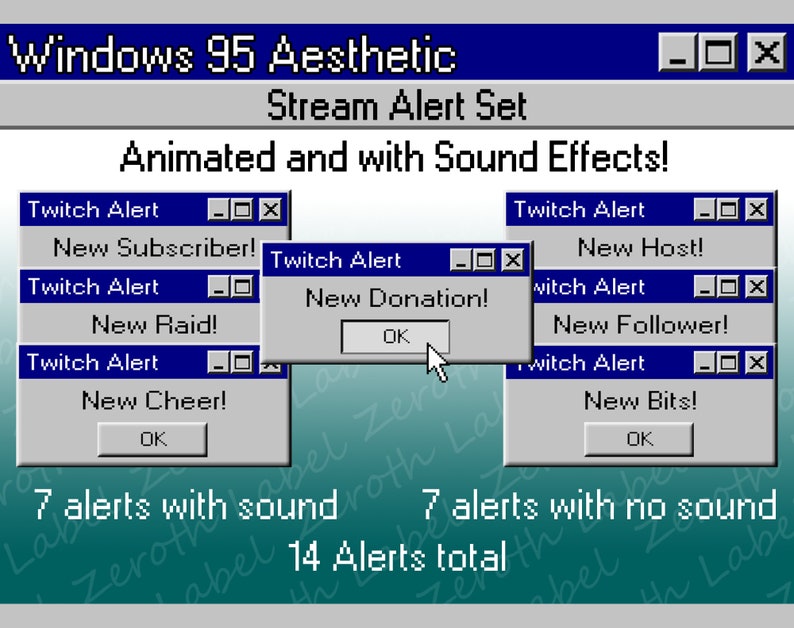 Windows 95 Aesthetic

Stream Alert Set

Animated and with Sound Effects!

Twitch Alert
New Subscriber!

Twitch Alert
New Raid!

Twitch Alert
New Cheer!
OK

Twitch Alert
New Donation!
OK

Twitch Alert
New Host!

witch Alert
New Follower!

witch Alert
New Bits!
OK

7 alerts with sound

7 alerts with no sound

14 Alerts total

Zeroth Label